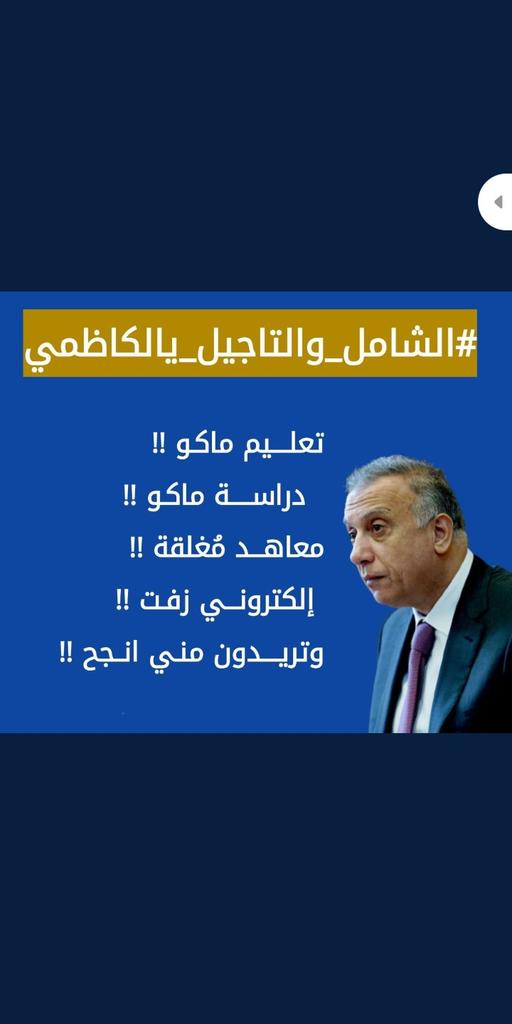 #الشامل_والتاجيل_يالكاظمي

تعليم ماكو !!
دراسة ماكو !!
معاهد مُغلقة !!
إلكتروني زفت !!
وتريدون مني انجح !!